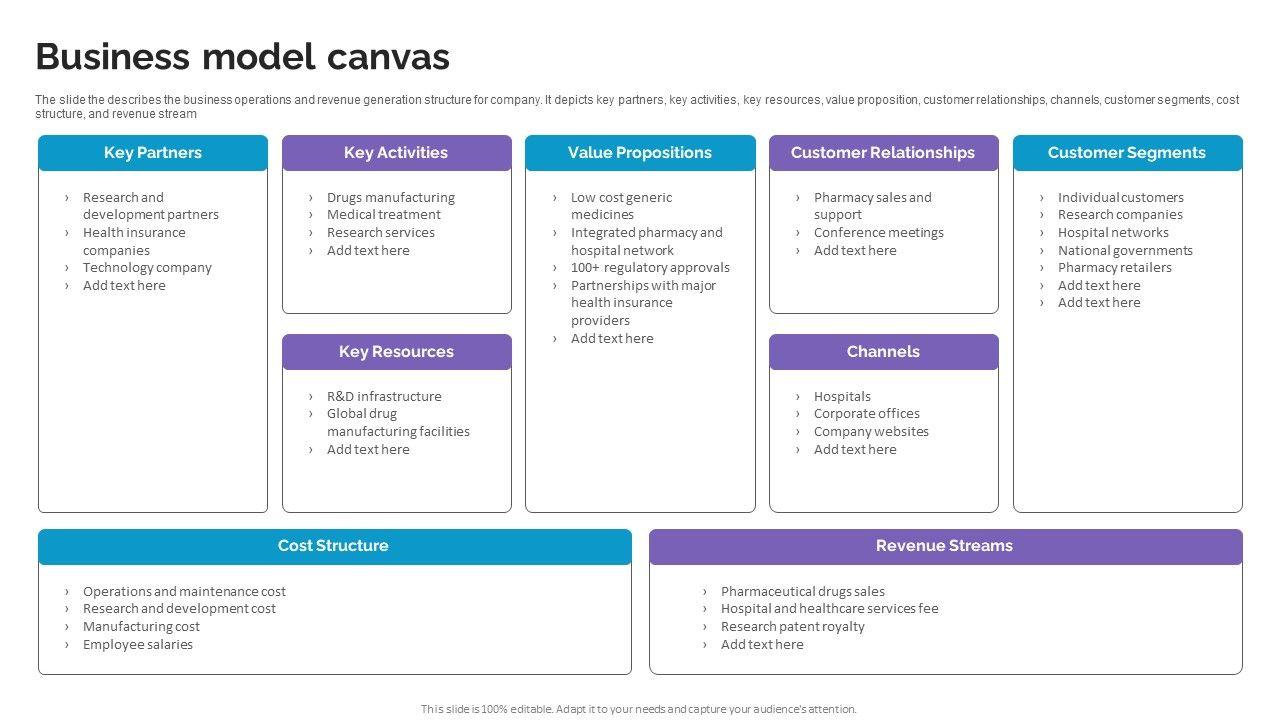 Business model canvas

The slide the describes the business operations and revenue generation structure for company. It depicts key partners, key activities, key resources, value proposition, customer relationships, channels, customer segments, cost structure, and revenue stream

Key Partners

› Research and development partners
› Health insurance companies
› Technology company
› Add text here

Key Activities

› Drugs manufacturing
› Medical treatment
› Research services
› Add text here

Key Resources

› R&D infrastructure
› Global drug manufacturing facilities
› Add text here

Value Propositions

› Low cost generic medicines
› Integrated pharmacy and hospital network
› 100+ regulatory approvals
› Partnerships with major health insurance providers
› Add text here

Customer Relationships

› Pharmacy sales and support
› Conference meetings
› Add text here

Channels

› Hospitals
› Corporate offices
› Company websites
› Add text here

Customer Segments

› Individual customers
› Research companies
› Hospital networks
› National governments
› Pharmacy retailers
› Add text here
› Add text here

Cost Structure

› Operations and maintenance cost
› Research and development cost
› Manufacturing cost
› Employee salaries

Revenue Streams

› Pharmaceutical drugs sales
› Hospital and healthcare services fee
› Research patent royalty
› Add text here

This slide is 100% editable. Adapt it to your needs and capture your audience's attention.